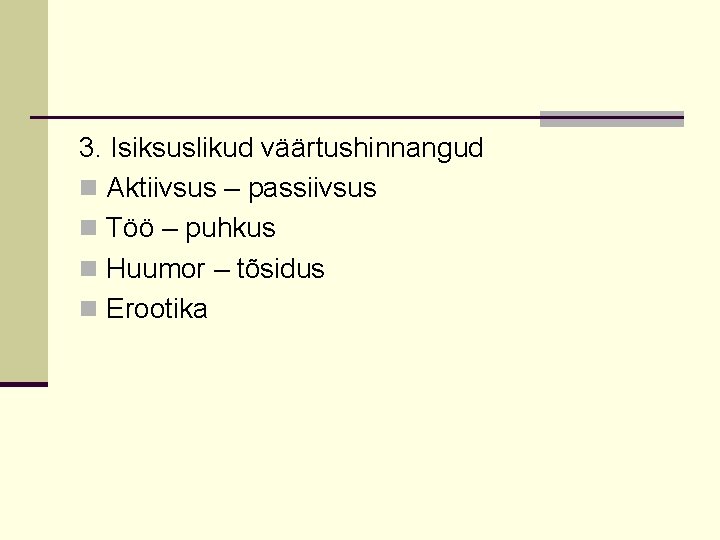 3. Isiksuslikud väärtushinnangud

Aktiivsus – passiivsus
Töö – puhkus
Huumor – tõsidus
Erootika